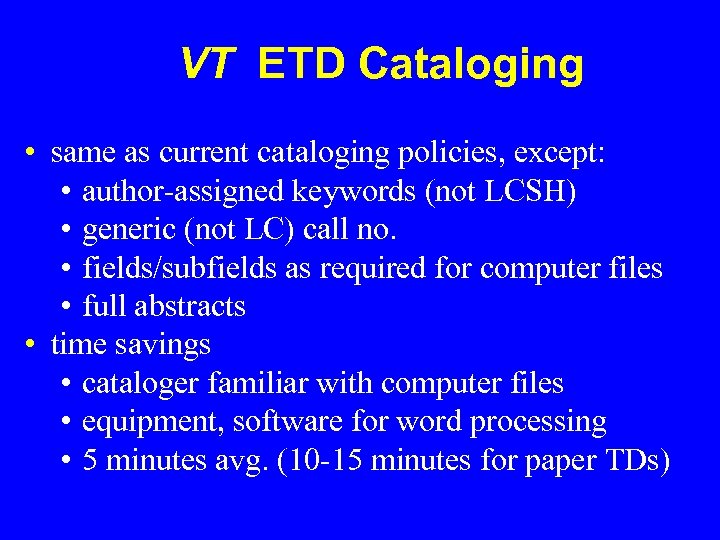 VT ETD Cataloging

• same as current cataloging policies, except:
  • author-assigned keywords (not LCSH)
  • generic (not LC) call no.
  • fields/subfields as required for computer files
  • full abstracts
• time savings
  • cataloger familiar with computer files
  • equipment, software for word processing
  • 5 minutes avg. (10-15 minutes for paper TDs)